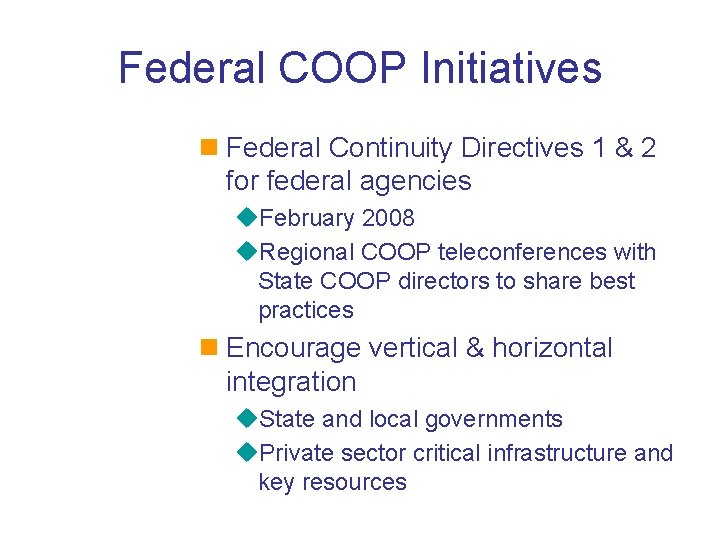 Federal COOP Initiatives

Federal Continuity Directives 1 & 2 for federal agencies

February 2008

Regional COOP teleconferences with State COOP directors to share best practices

Encourage vertical & horizontal integration

State and local governments

Private sector critical infrastructure and key resources